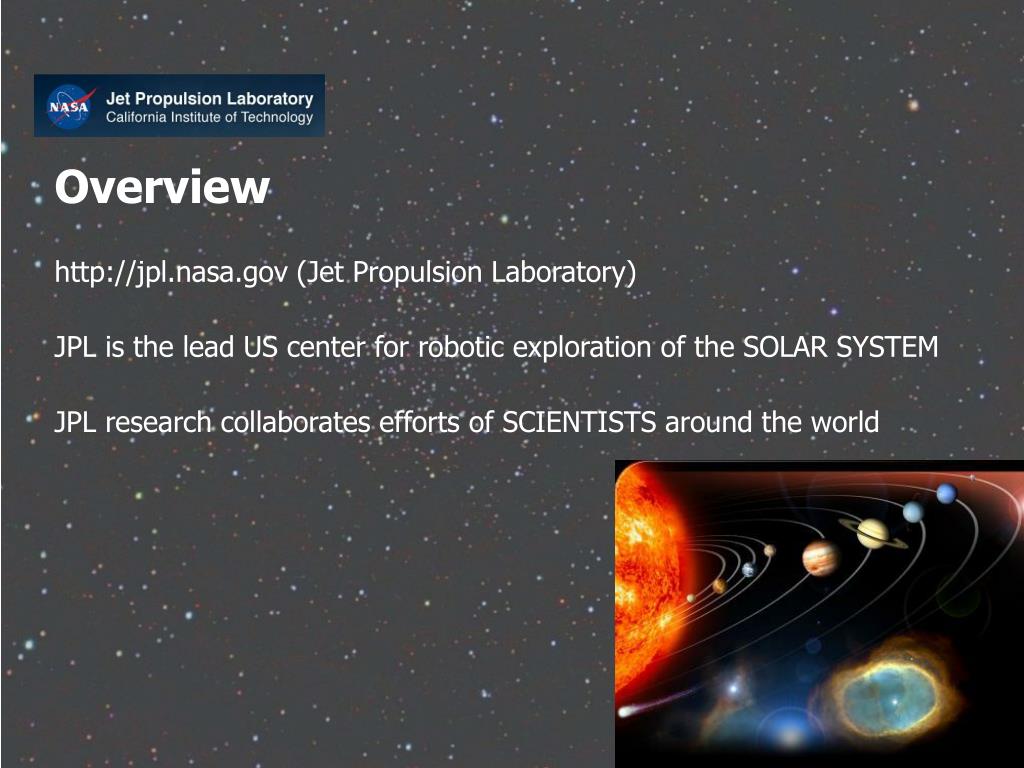 NASA

Jet Propulsion Laboratory
California Institute of Technology

Overview

http://jpl.nasa.gov (Jet Propulsion Laboratory)

JPL is the lead US center for robotic exploration of the SOLAR SYSTEM

JPL research collaborates efforts of SCIENTISTS around the world